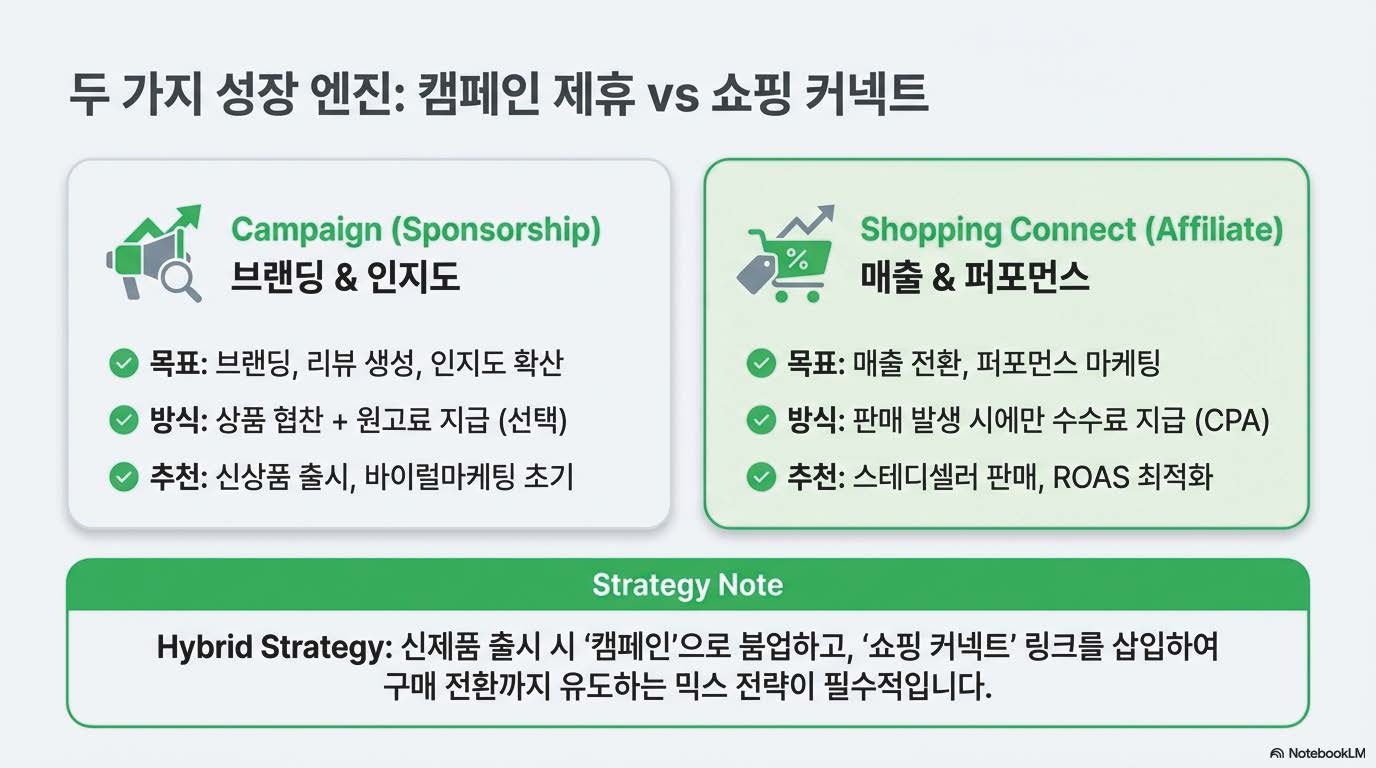 두 가지 성장 엔진: 캠페인 제휴 vs 쇼핑 커넥트

Campaign (Sponsorship)
브랜딩 & 인지도

목표: 브랜딩, 리뷰 생성, 인지도 확산
방식: 상품 협찬 + 원고료 지급 (선택)
추천: 신상품 출시, 바이럴마케팅 초기

%

Shopping Connect (Affiliate)
매출 & 퍼포먼스

목표: 매출 전환, 퍼포먼스 마케팅
방식: 판매 발생 시에만 수수료 지급 (CPA)
추천: 스테디셀러 판매, ROAS 최적화

Strategy Note

Hybrid Strategy: 신제품 출시 시 '캠페인'으로 붐업하고, '쇼핑 커넥트' 링크를 삽입하여 구매 전환까지 유도하는 믹스 전략이 필수적입니다.

NotebookLM